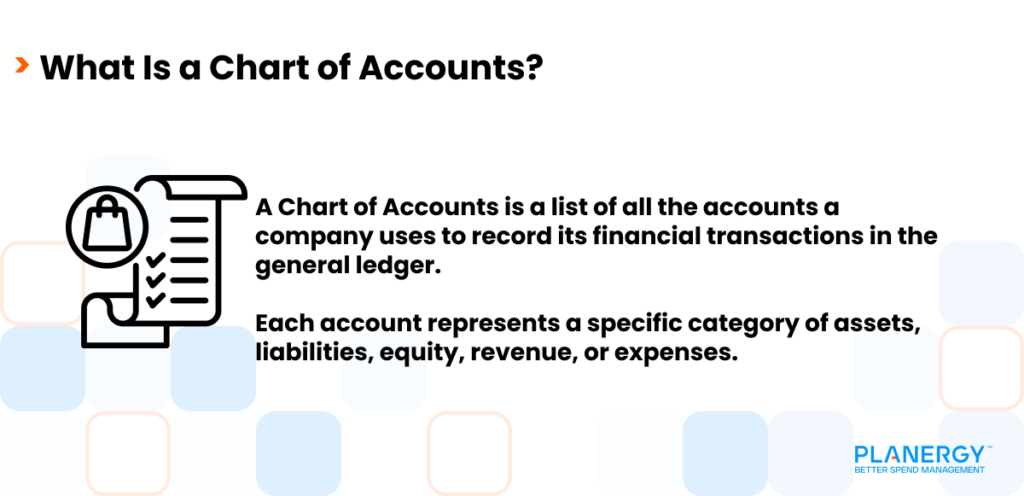 What Is a Chart of Accounts?

A Chart of Accounts is a list of all the accounts a company uses to record its financial transactions in the general ledger.

Each account represents a specific category of assets, liabilities, equity, revenue, or expenses.

PLANERGY™
BETTER SPEND MANAGEMENT